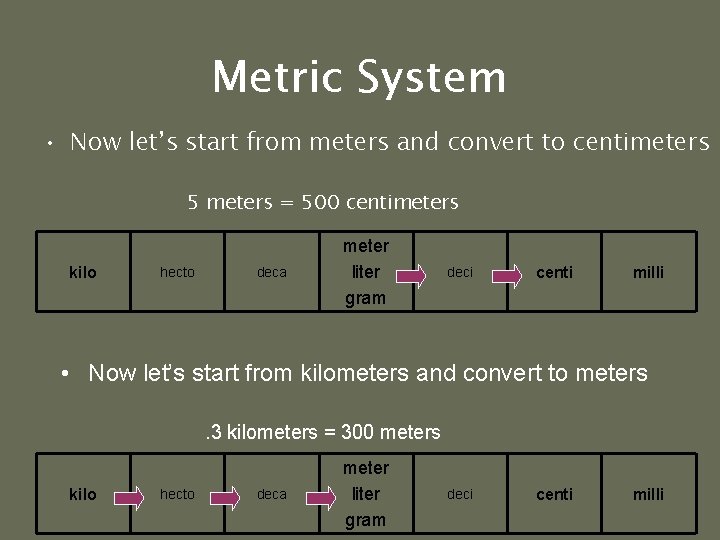 Metric System

• Now let's start from meters and convert to centimeters

5 meters = 500 centimeters

| kilo | hecto | deca | meter liter gram | deci | centi | milli |
|---|---|---|---|---|---|---|

• Now let's start from kilometers and convert to meters

.3 kilometers = 300 meters

| kilo | hecto | deca | meter liter gram | deci | centi | milli |
|---|---|---|---|---|---|---|